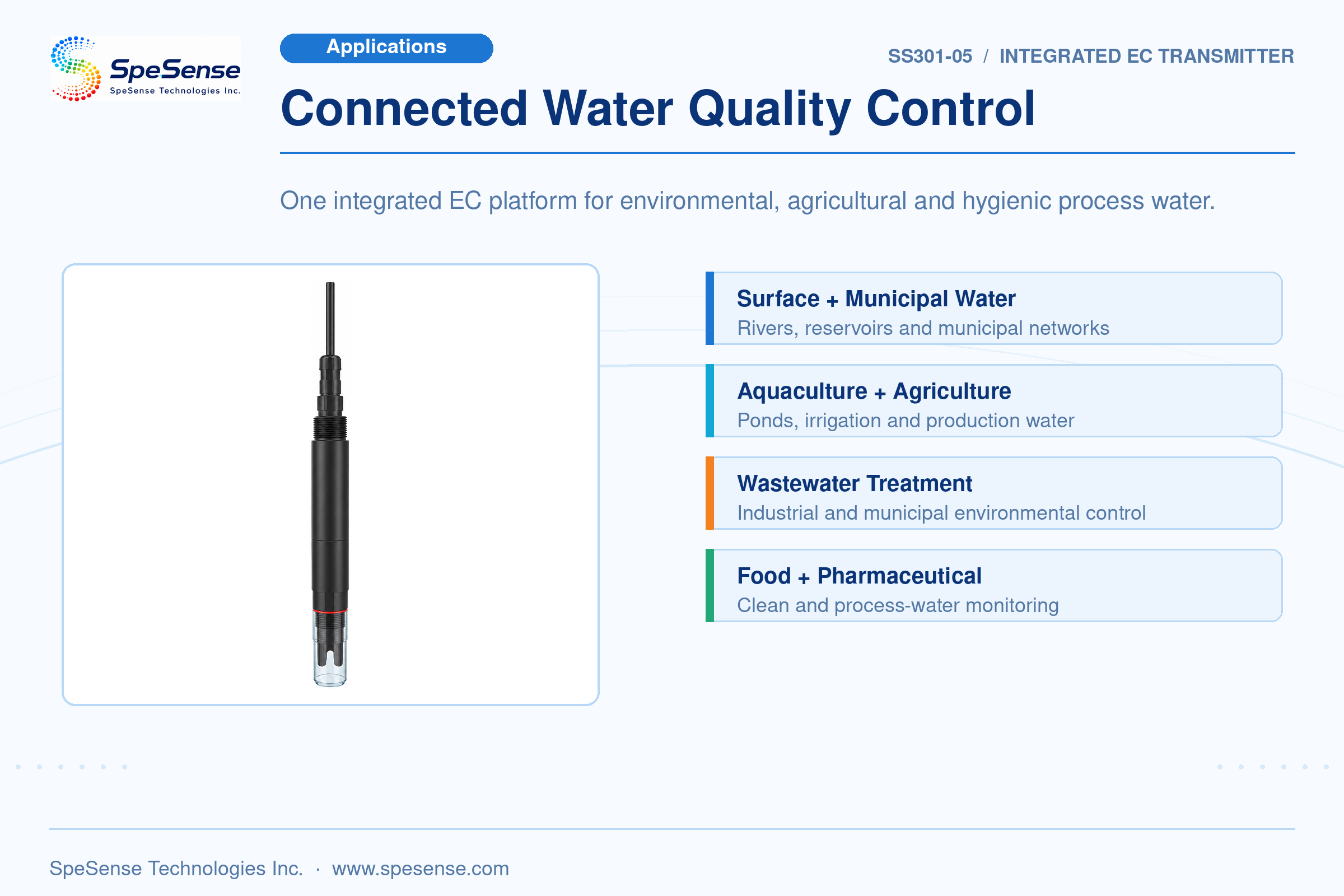 SpeSense
SpeSense Technologies Inc.

Applications

SS301-05 / INTEGRATED EC TRANSMITTER

Connected Water Quality Control

One integrated EC platform for environmental, agricultural and hygienic process water.

Surface + Municipal Water
Rivers, reservoirs and municipal networks

Aquaculture + Agriculture
Ponds, irrigation and production water

Wastewater Treatment
Industrial and municipal environmental control

Food + Pharmaceutical
Clean and process-water monitoring

SpeSense Technologies Inc. · www.spesense.com